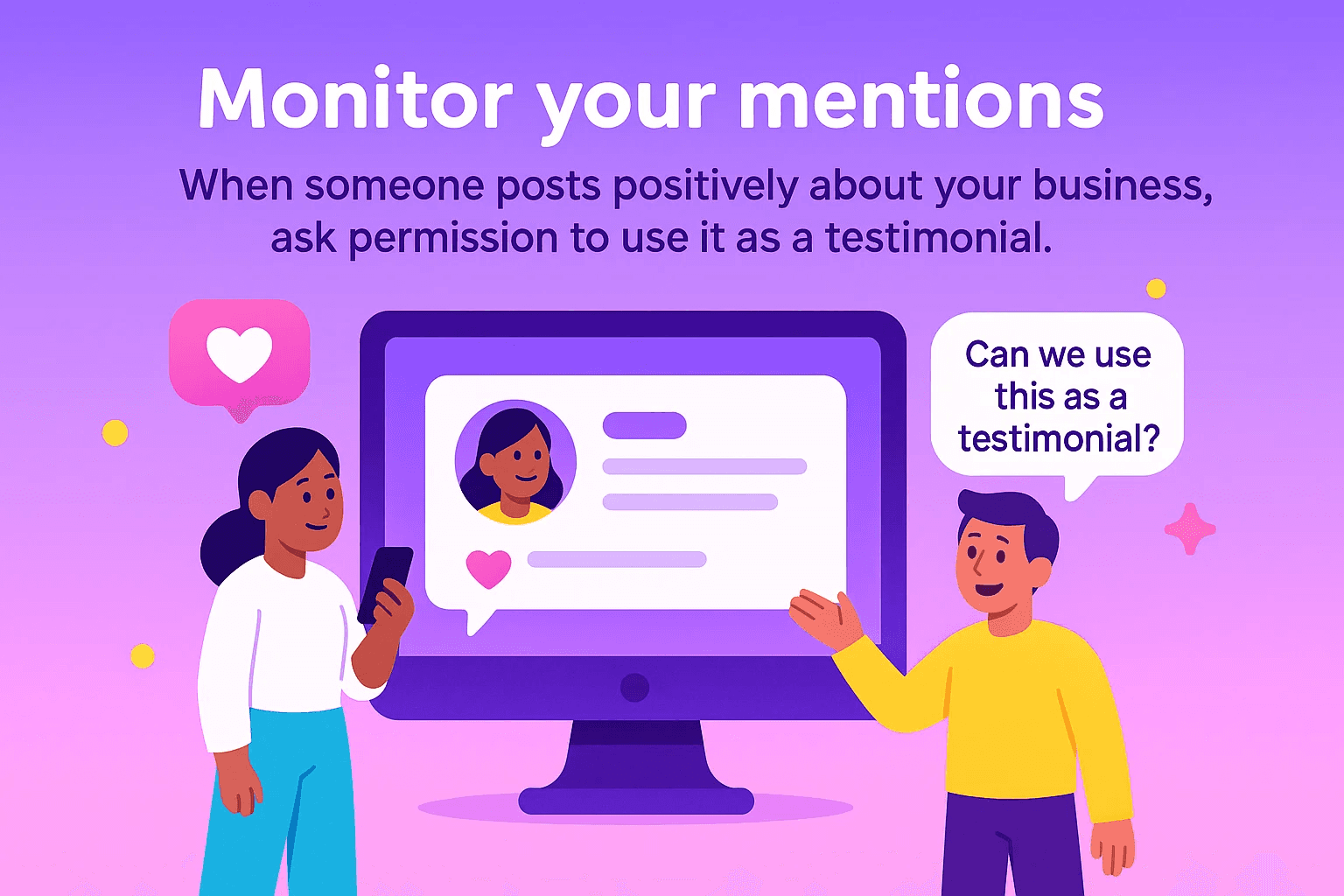 Monitor your mentions

When someone posts positively about your business, ask permission to use it as a testimonial.

Can we use this as a testimonial?